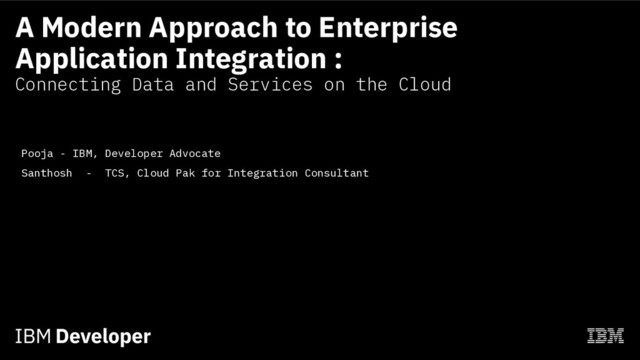 A Modern Approach to Enterprise Application Integration :
Connecting Data and Services on the Cloud

Pooja - IBM, Developer Advocate
Santhosh - TCS, Cloud Pak for Integration Consultant

IBM Developer

IBM